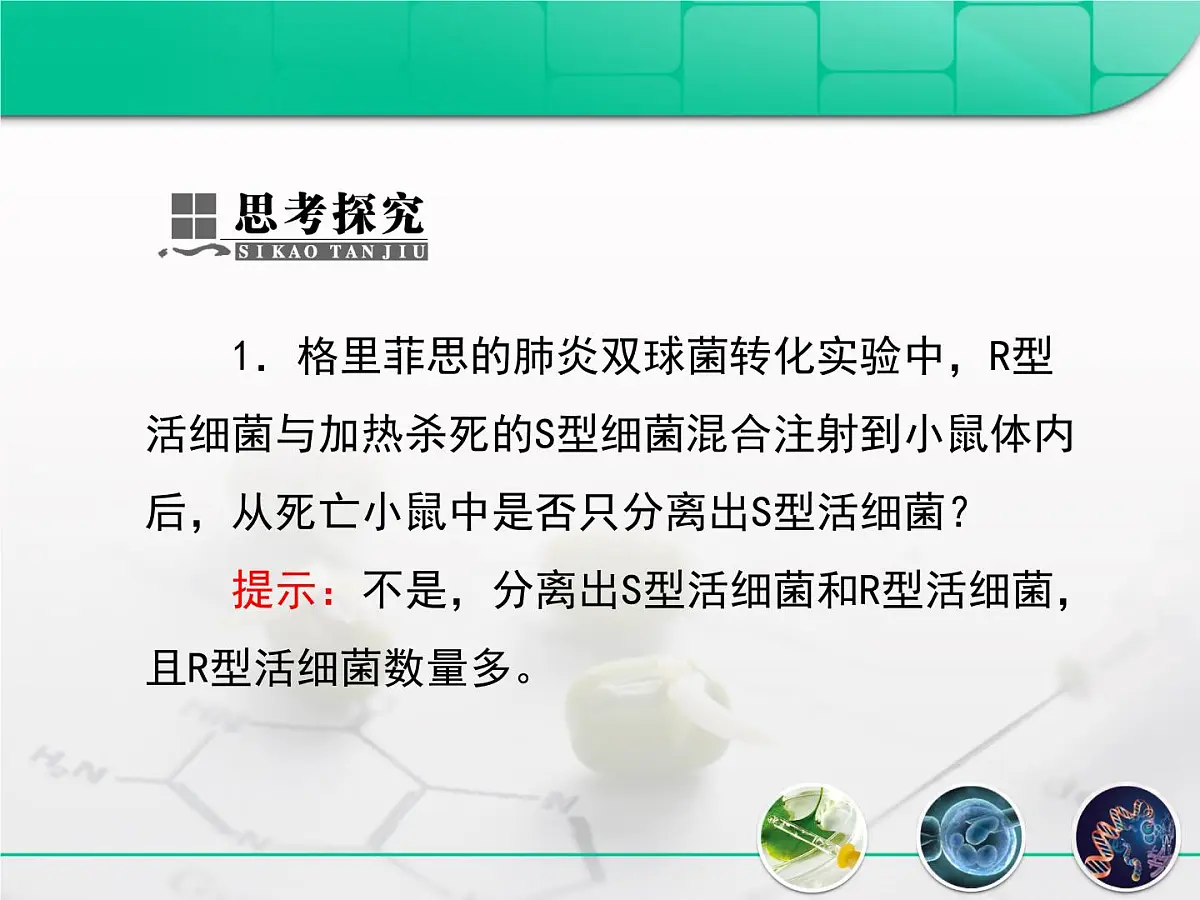 思考探究
SIKAO TANJIU

1．格里菲思的肺炎双球菌转化实验中，R型活细菌与加热杀死的S型细菌混合注射到小鼠体内后，从死亡小鼠中是否只分离出S型活细菌？

提示：不是，分离出S型活细菌和R型活细菌，且R型活细菌数量多。